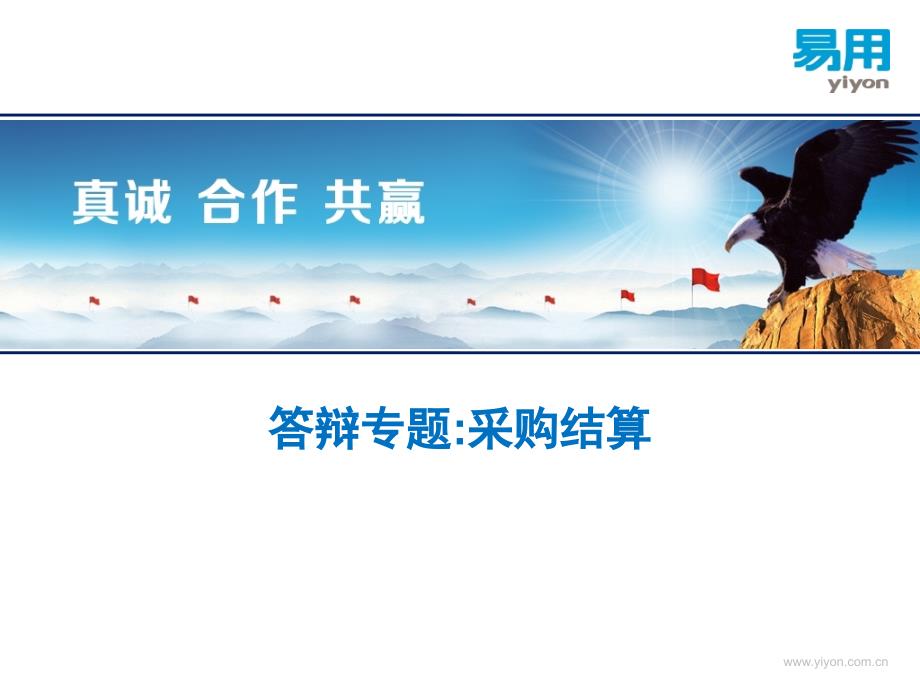 易用
yiyon

真诚 合作 共赢

答辩专题:采购结算

www.yiyon.com.cn